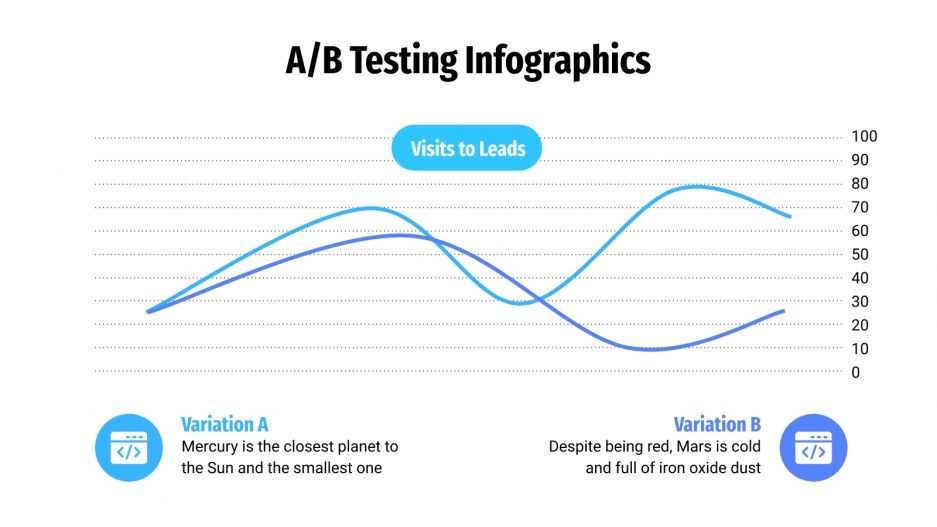 A/B Testing Infographics

Visits to Leads

100
90
80
70
60
50
40
30
20
10
0

Variation A
Mercury is the closest planet to the Sun and the smallest one

Variation B
Despite being red, Mars is cold and full of iron oxide dust